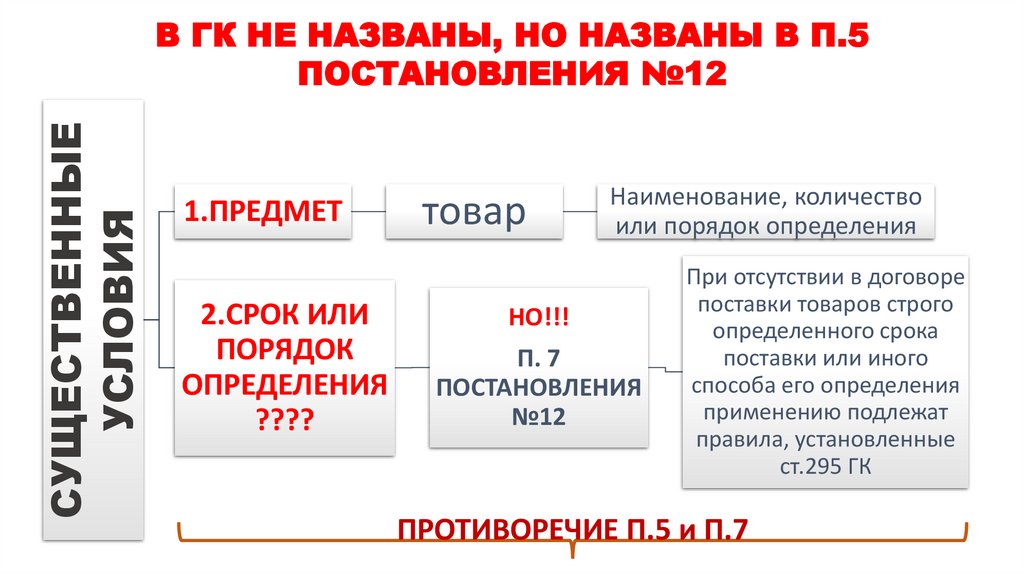 В ГК НЕ НАЗВАНЫ, НО НАЗВАНЫ В П.5 ПОСТАНОВЛЕНИЯ №12

СУЩЕСТВЕННЫЕ УСЛОВИЯ

1.ПРЕДМЕТ

товар

Наименование, количество или порядок определения

2.СРОК ИЛИ ПОРЯДОК ОПРЕДЕЛЕНИЯ ????

НО!!!

П. 7 ПОСТАНОВЛЕНИЯ №12

При отсутствии в договоре поставки товаров строго определенного срока поставки или иного способа его определения применению подлежат правила, установленные ст.295 ГК

ПРОТИВОРЕЧИЕ П.5 и П.7